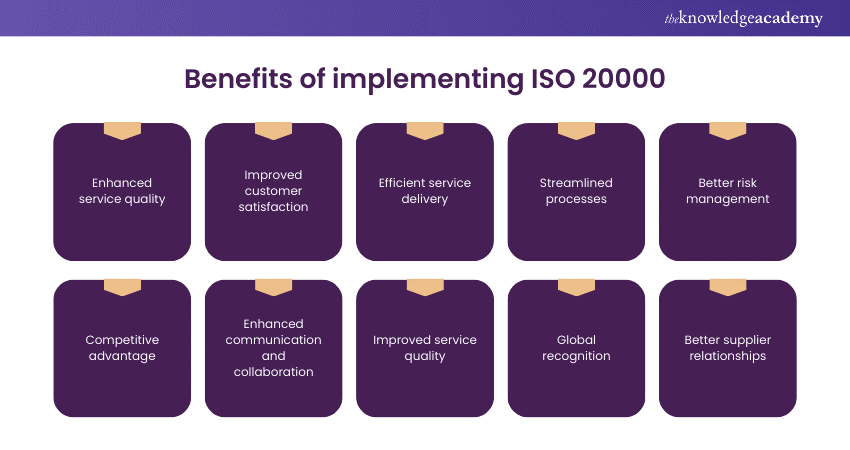 theknowledgeacademy

Benefits of implementing ISO 20000

Enhanced service quality

Improved customer satisfaction

Efficient service delivery

Streamlined processes

Better risk management

Competitive advantage

Enhanced communication and collaboration

Improved service quality

Global recognition

Better supplier relationships